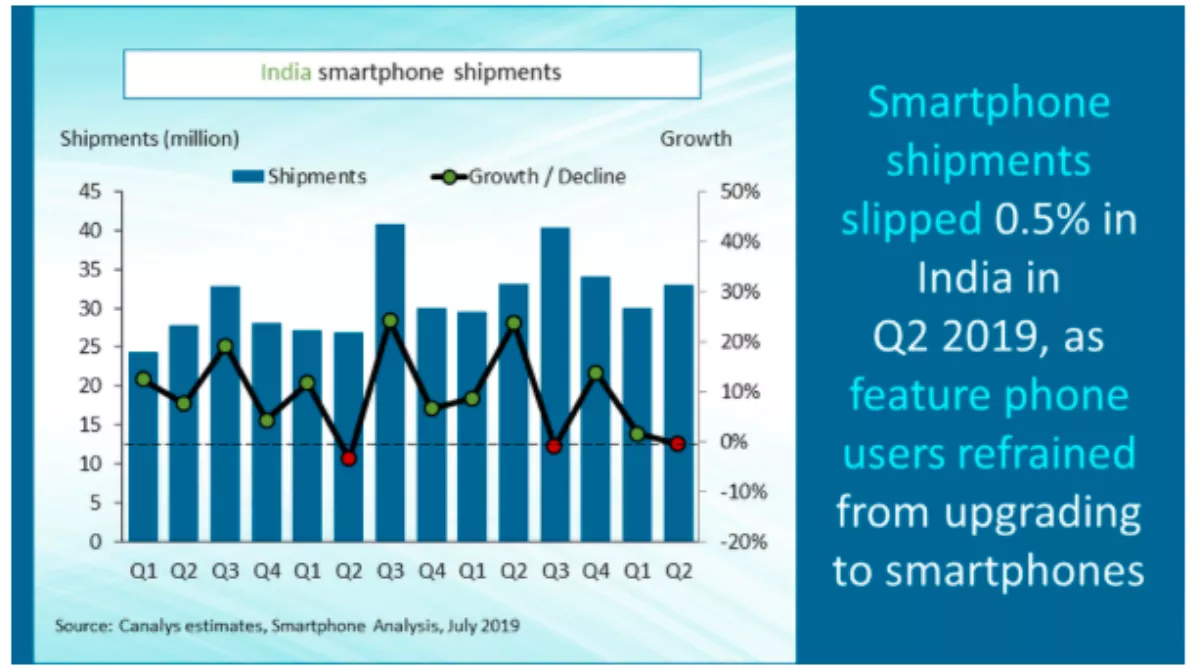 India smartphone shipments

Shipments (million)

Growth

Shipments

Growth / Decline

45
40
35
30
25
20
15
10
5
0

50%
40%
30%
20%
10%
0%
-10%
-20%

Q1 Q2 Q3 Q4 Q1 Q2 Q3 Q4 Q1 Q2 Q3 Q4 Q1 Q2

Source: Canalys estimates, Smartphone Analysis, July 2019

Smartphone shipments slipped 0.5% in India in Q2 2019, as feature phone users refrained from upgrading to smartphones